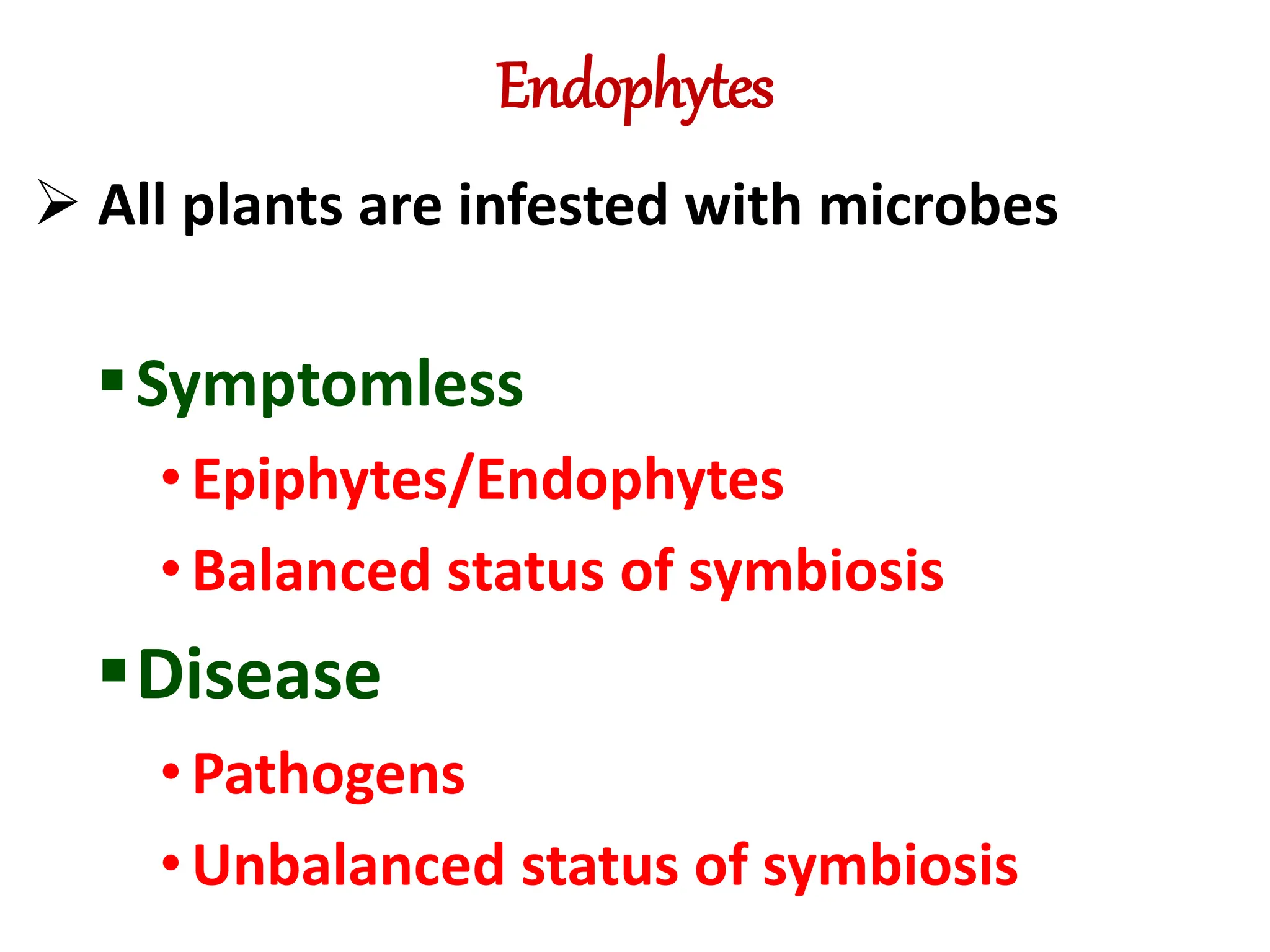 Endophytes

➢ All plants are infested with microbes

▪ Symptomless
• Epiphytes/Endophytes
• Balanced status of symbiosis

▪ Disease
• Pathogens
• Unbalanced status of symbiosis